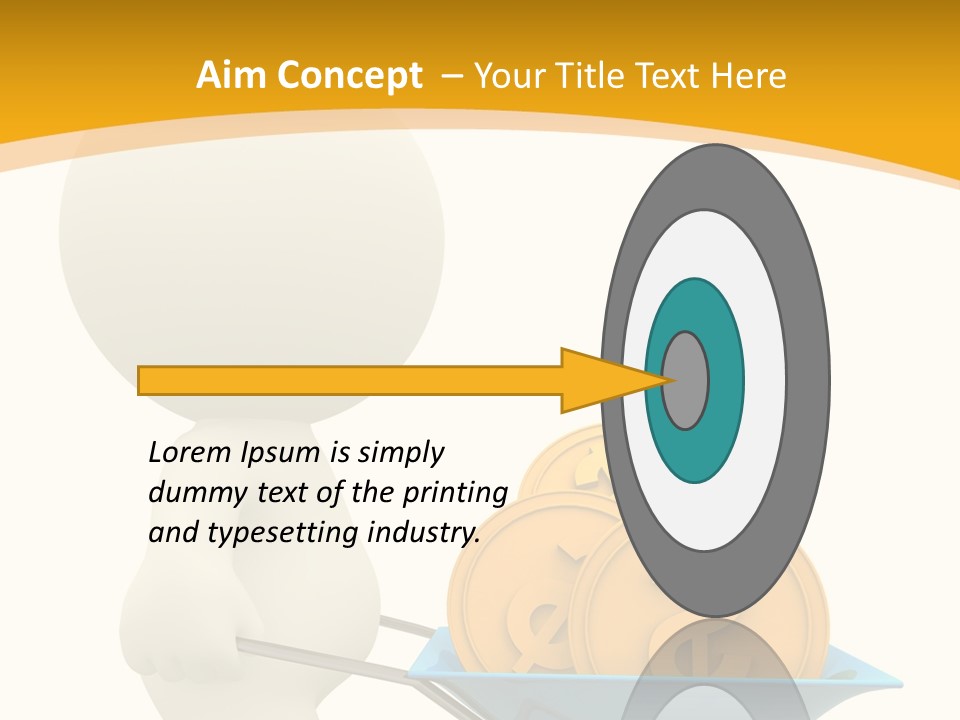 Aim Concept – Your Title Text Here

Lorem Ipsum is simply dummy text of the printing and typesetting industry.